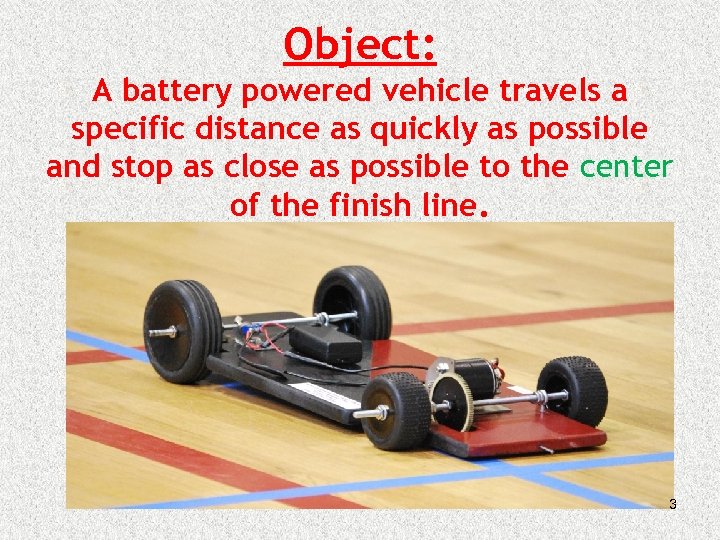 Object:

A battery powered vehicle travels a specific distance as quickly as possible and stop as close as possible to the center of the finish line.

3